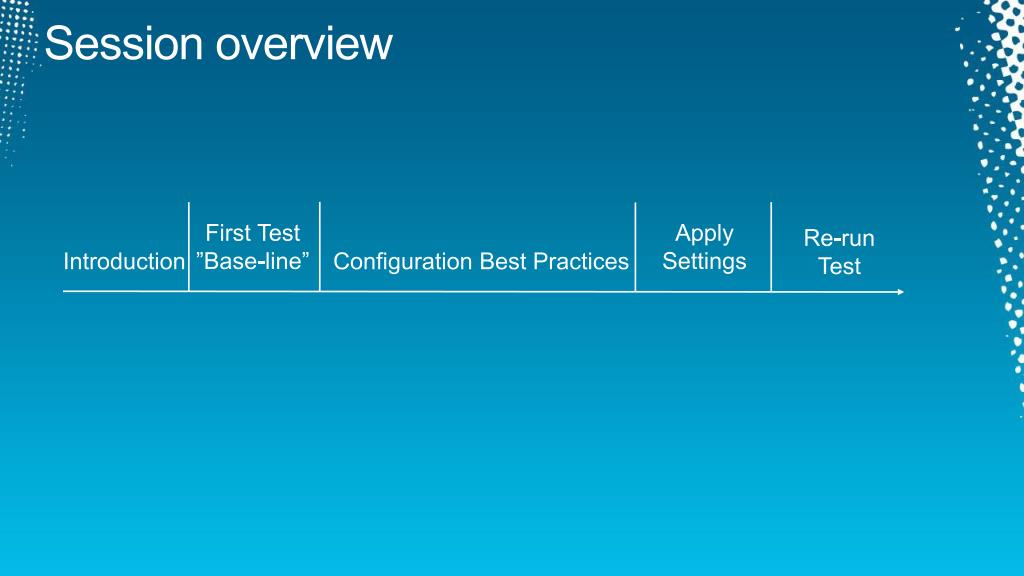 Session overview

Introduction

First Test
”Base-line”

Configuration Best Practices

Apply
Settings

Re-run
Test